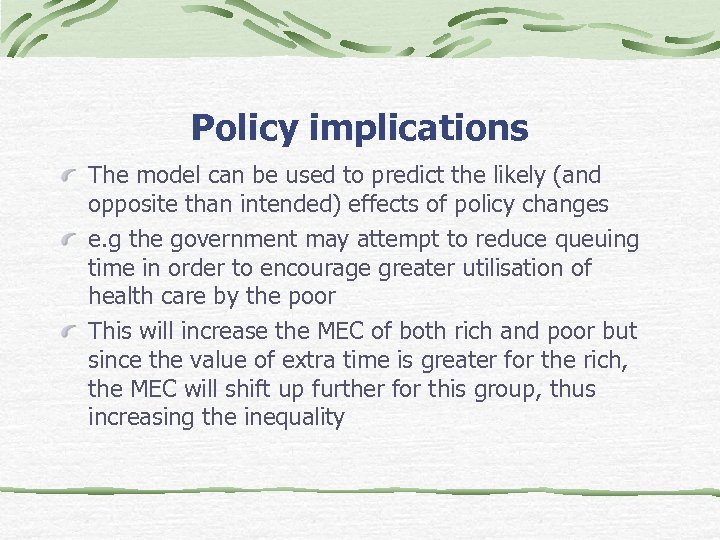 Policy implications

The model can be used to predict the likely (and opposite than intended) effects of policy changes

e.g the government may attempt to reduce queuing time in order to encourage greater utilisation of health care by the poor

This will increase the MEC of both rich and poor but since the value of extra time is greater for the rich, the MEC will shift up further for this group, thus increasing the inequality